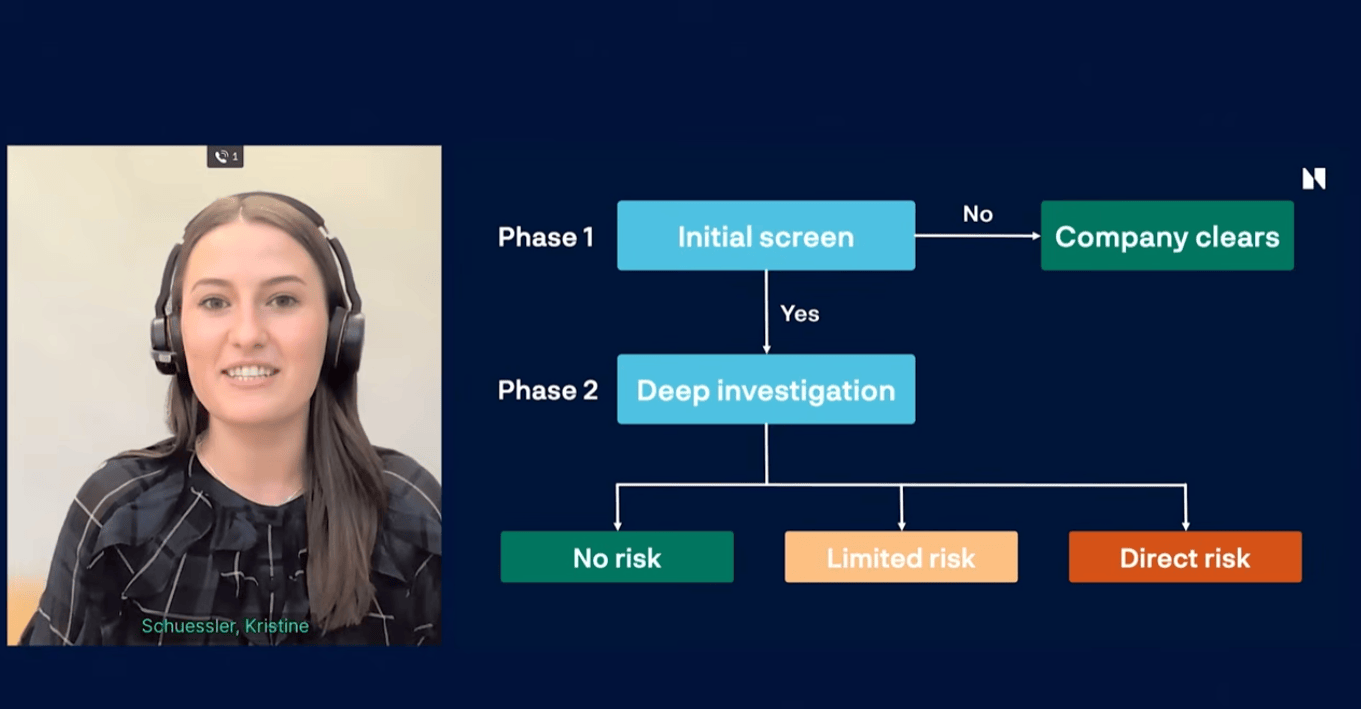 1

Schuessler, Kristine

Phase 1
Initial screen
No
Company clears
Yes
Phase 2
Deep investigation
No risk
Limited risk
Direct risk